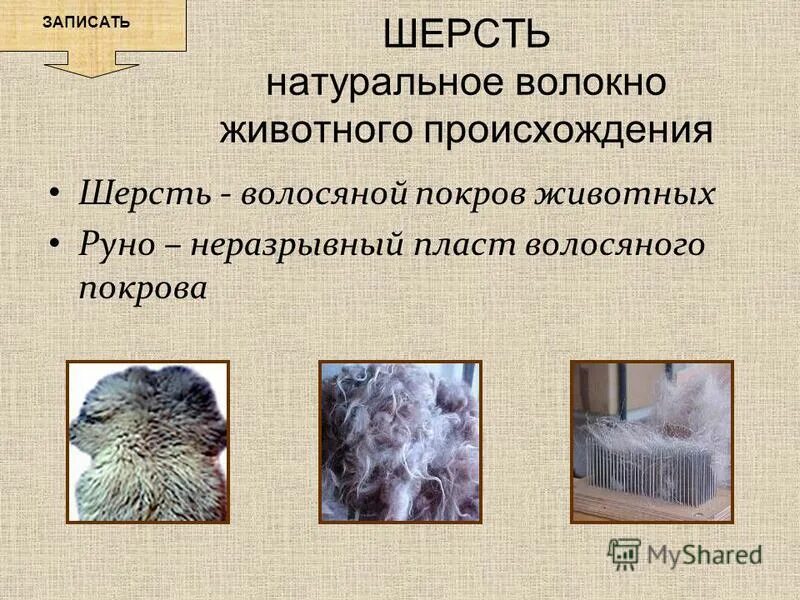 ЗАПИСАТЬ

ШЕРСТЬ
натуральное волокно животного происхождения

• Шерсть - волосяной покров животных
• Руно – неразрывный пласт волосяного покрова

MyShared